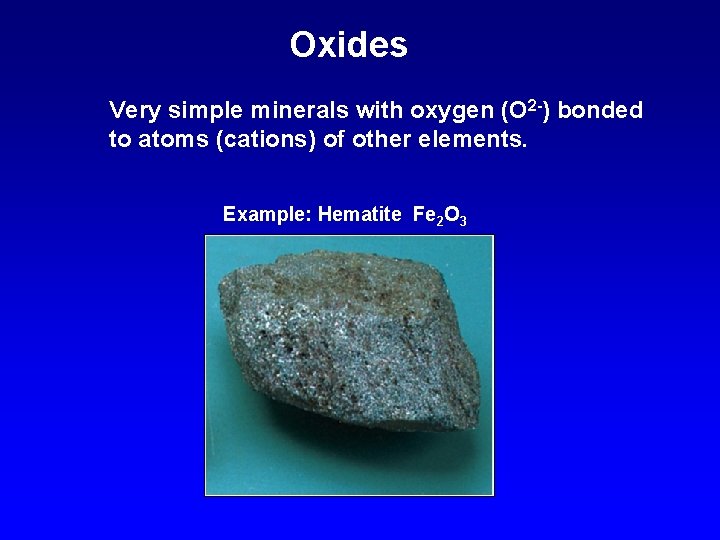 Oxides

Very simple minerals with oxygen ($O^{2-}$) bonded to atoms (cations) of other elements.

Example: Hematite $Fe_2O_3$